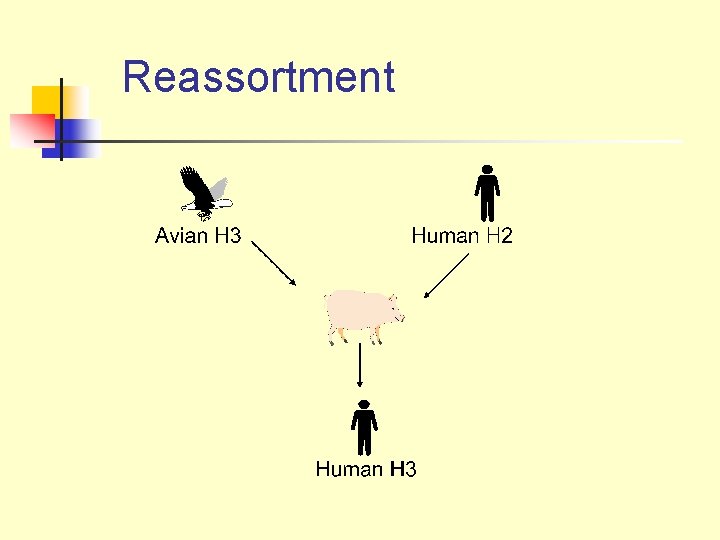 Reassortment

Avian H3

Human H2

Human H3